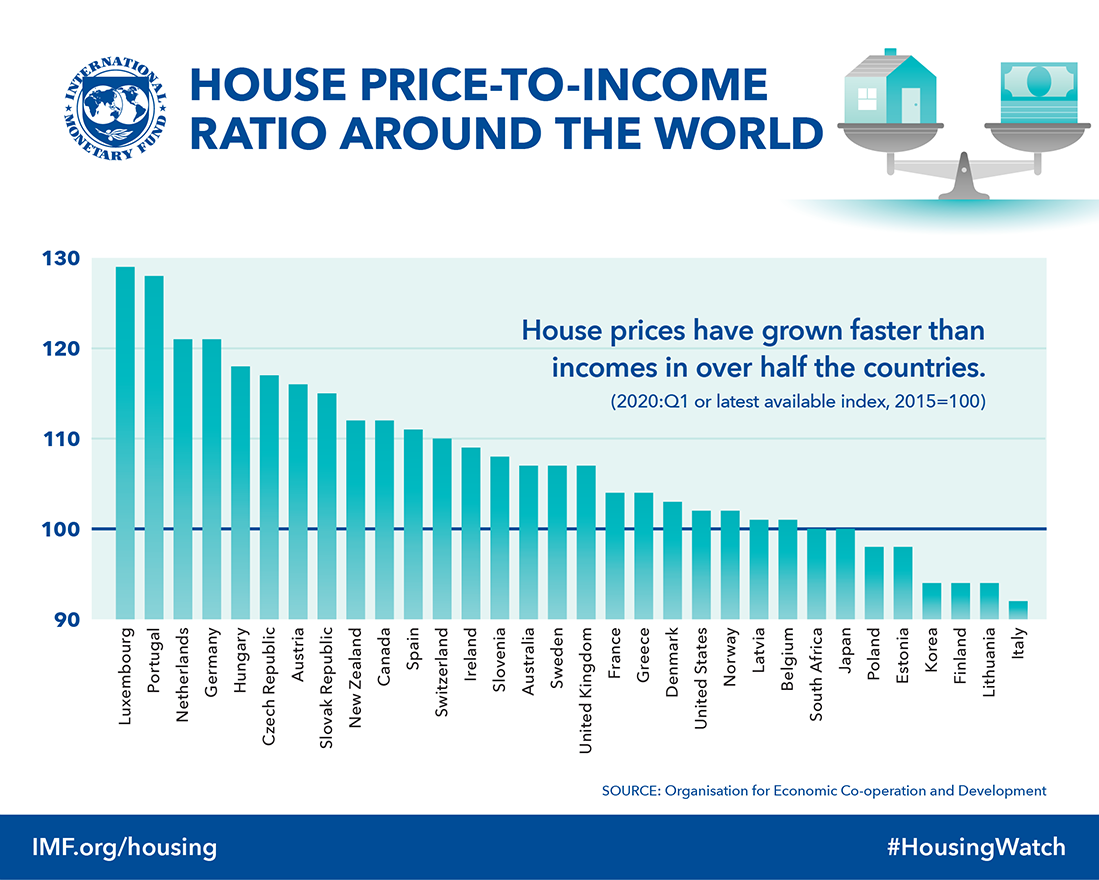 INTERNATIONAL MONETARY FUND

HOUSE PRICE-TO-INCOME RATIO AROUND THE WORLD

130
120
110
100
90

House prices have grown faster than incomes in over half the countries.
(2020:Q1 or latest available index, 2015=100)

Luxembourg
Portugal
Netherlands
Germany
Hungary
Czech Republic
Austria
Slovak Republic
New Zealand
Canada
Spain
Switzerland
Ireland
Slovenia
Australia
Sweden
United Kingdom
France
Greece
Denmark
United States
Norway
Latvia
Belgium
South Africa
Japan
Poland
Estonia
Korea
Finland
Lithuania
Italy

SOURCE: Organisation for Economic Co-operation and Development

IMF.org/housing

#HousingWatch